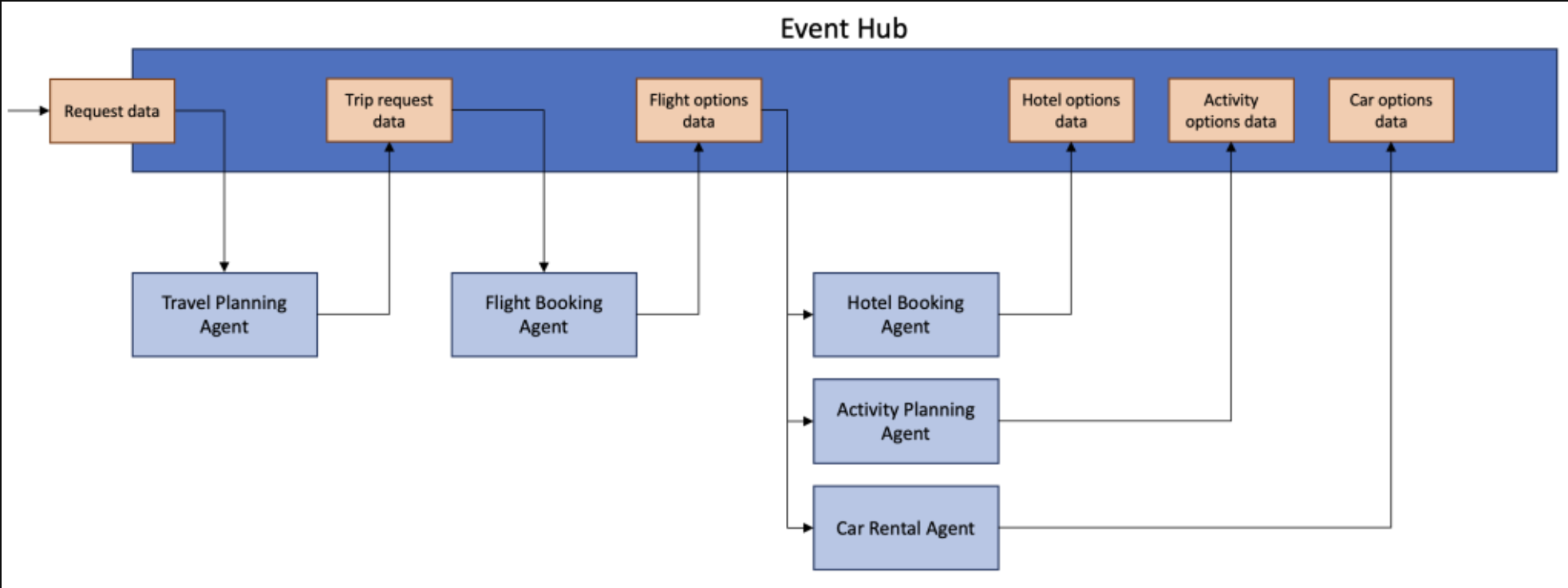 Event Hub

Request data

Trip request data

Flight options data

Hotel options data

Activity options data

Car options data

Travel Planning Agent

Flight Booking Agent

Hotel Booking Agent

Activity Planning Agent

Car Rental Agent